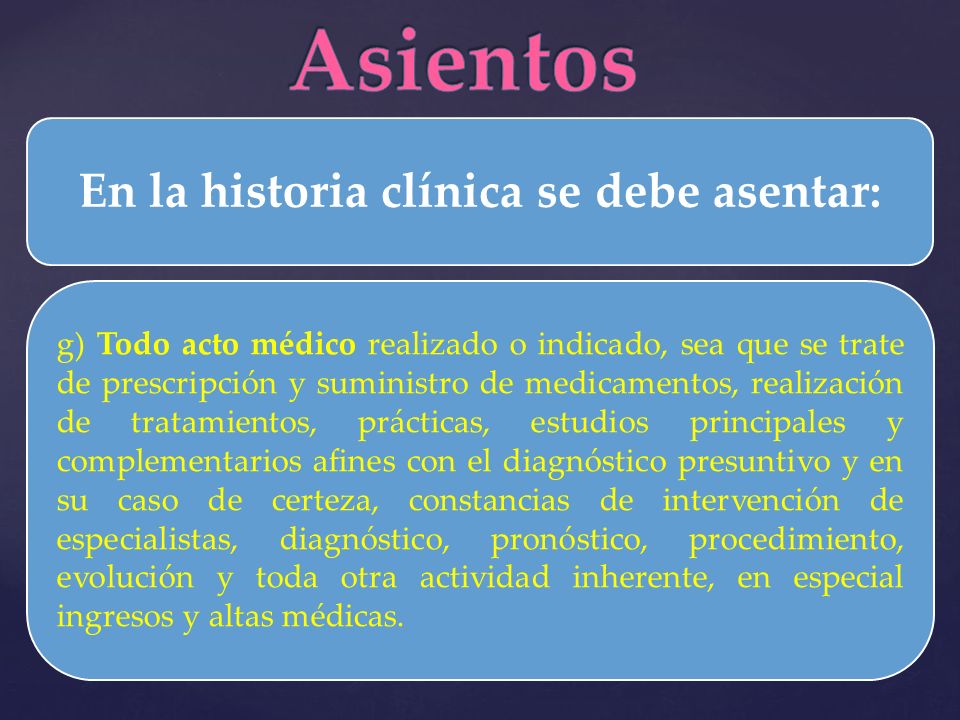 Asientos

En la historia clínica se debe asentar:

g) Todo acto médico realizado o indicado, sea que se trate de prescripción y suministro de medicamentos, realización de tratamientos, prácticas, estudios principales y complementarios afines con el diagnóstico presuntivo y en su caso de certeza, constancias de intervención de especialistas, diagnóstico, pronóstico, procedimiento, evolución y toda otra actividad inherente, en especial ingresos y altas médicas.